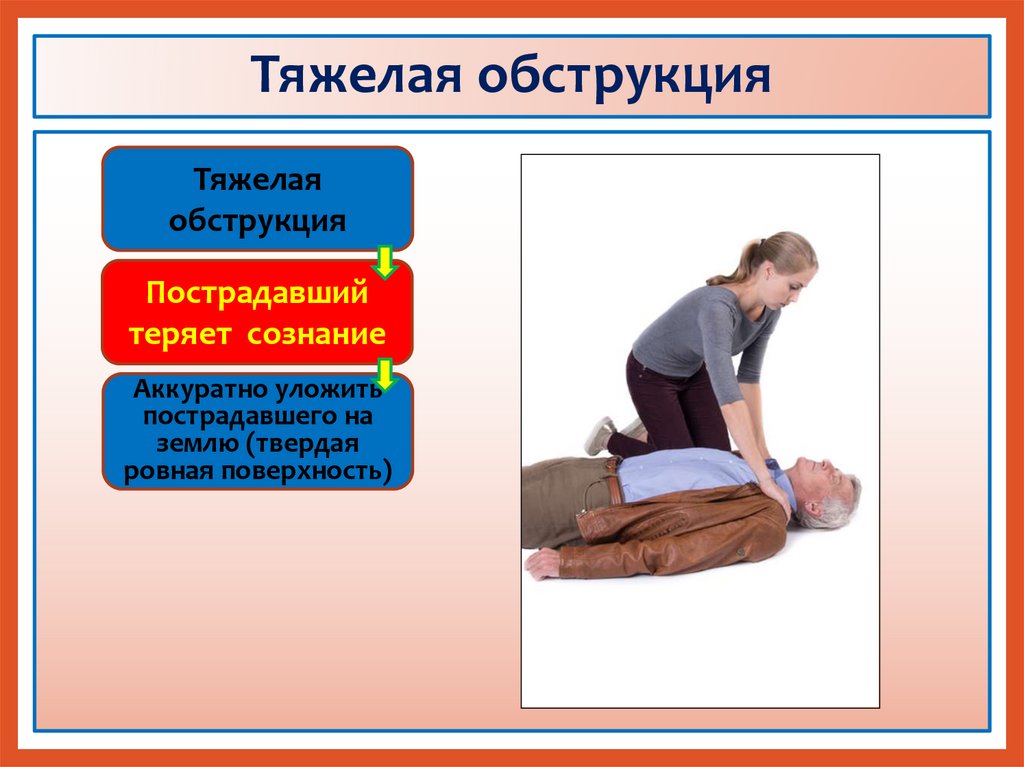 Тяжелая обструкция

Тяжелая обструкция

Пострадавший теряет сознание

Аккуратно уложить пострадавшего на землю (твердая ровная поверхность)